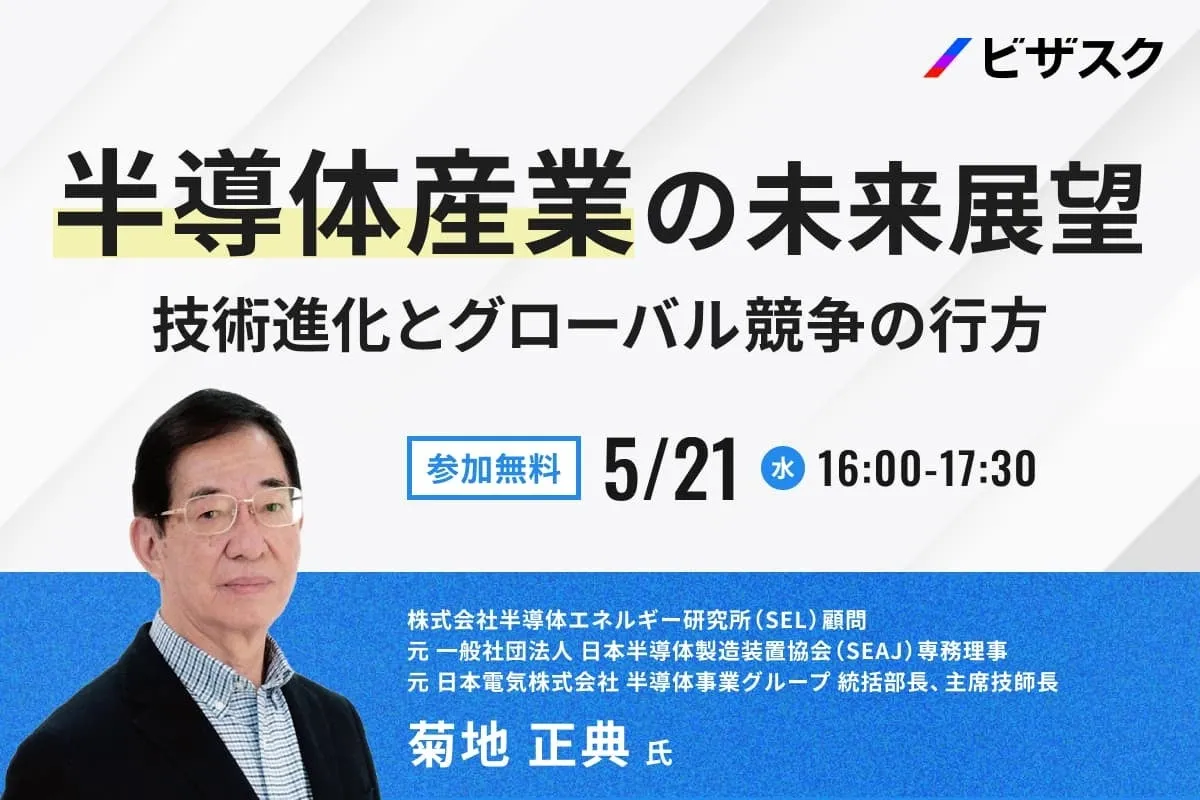 ビザスク

半導体産業の未来展望
技術進化とグローバル競争の行方

参加無料 5/21 水 16:00-17:30

株式会社半導体エネルギー研究所(SEL)顧問
元 一般社団法人 日本半導体製造装置協会(SEAJ)専務理事
元 日本電気株式会社 半導体事業グループ 統括部長、主席技師長

菊地 正典 氏